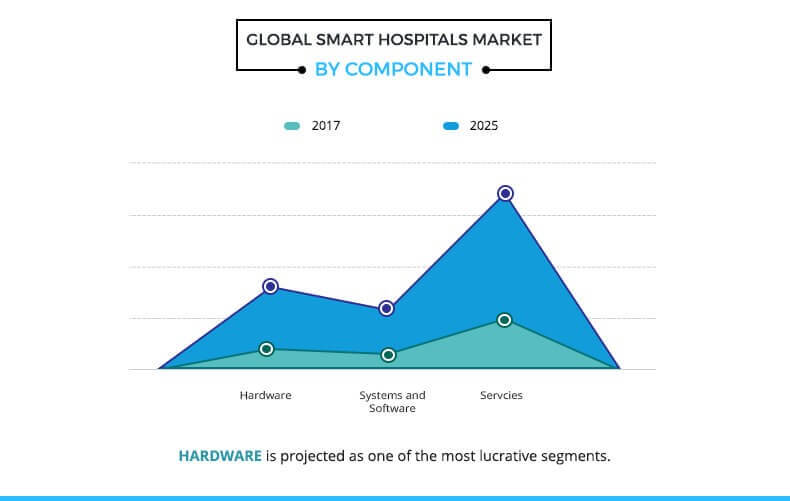 GLOBAL SMART HOSPITALS MARKET
BY COMPONENT

2017
2025

Hardware
Systems and Software
Servcies

HARDWARE is projected as one of the most lucrative segments.